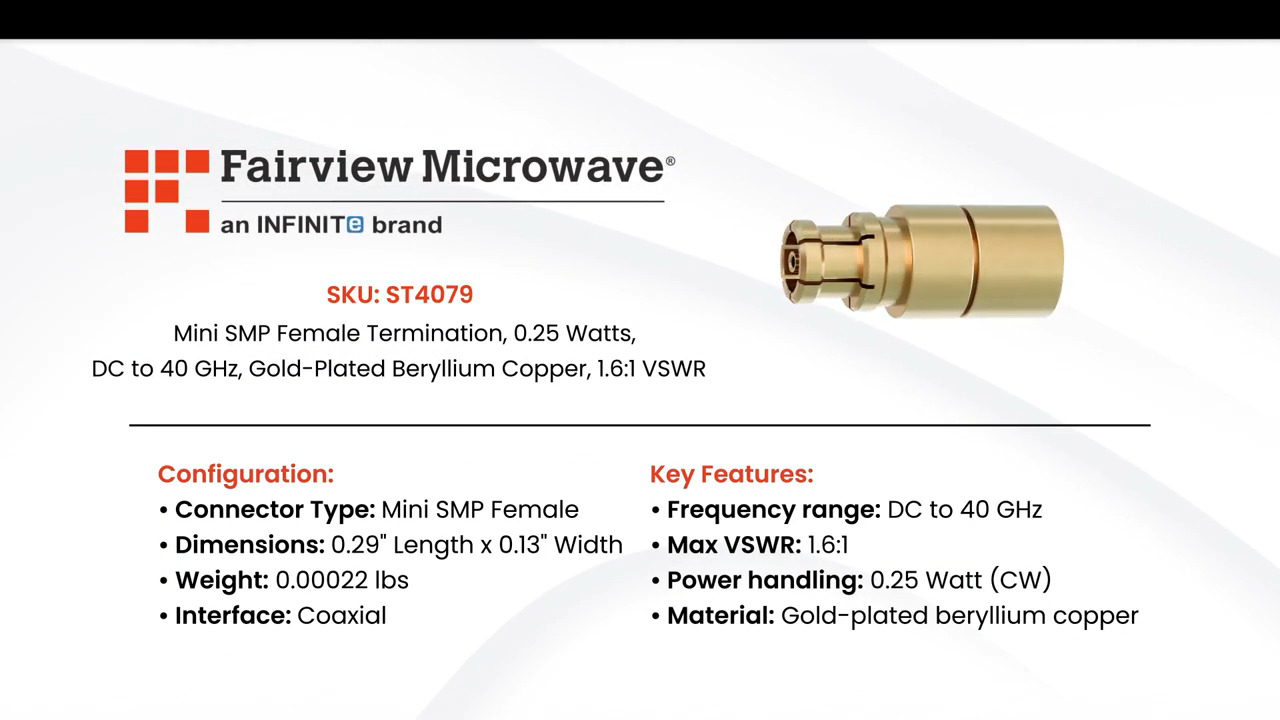 Fairview Microwave®

an INFINITe brand

SKU: ST4079

Mini SMP Female Termination, 0.25 Watts, DC to 40 GHz, Gold-Plated Beryllium Copper, 1.6:1 VSWR

Configuration:

• Connector Type: Mini SMP Female
• Dimensions: 0.29" Length x 0.13" Width
• Weight: 0.00022 lbs
• Interface: Coaxial

Key Features:

• Frequency range: DC to 40 GHz
• Max VSWR: 1.6:1
• Power handling: 0.25 Watt (CW)
• Material: Gold-plated beryllium copper